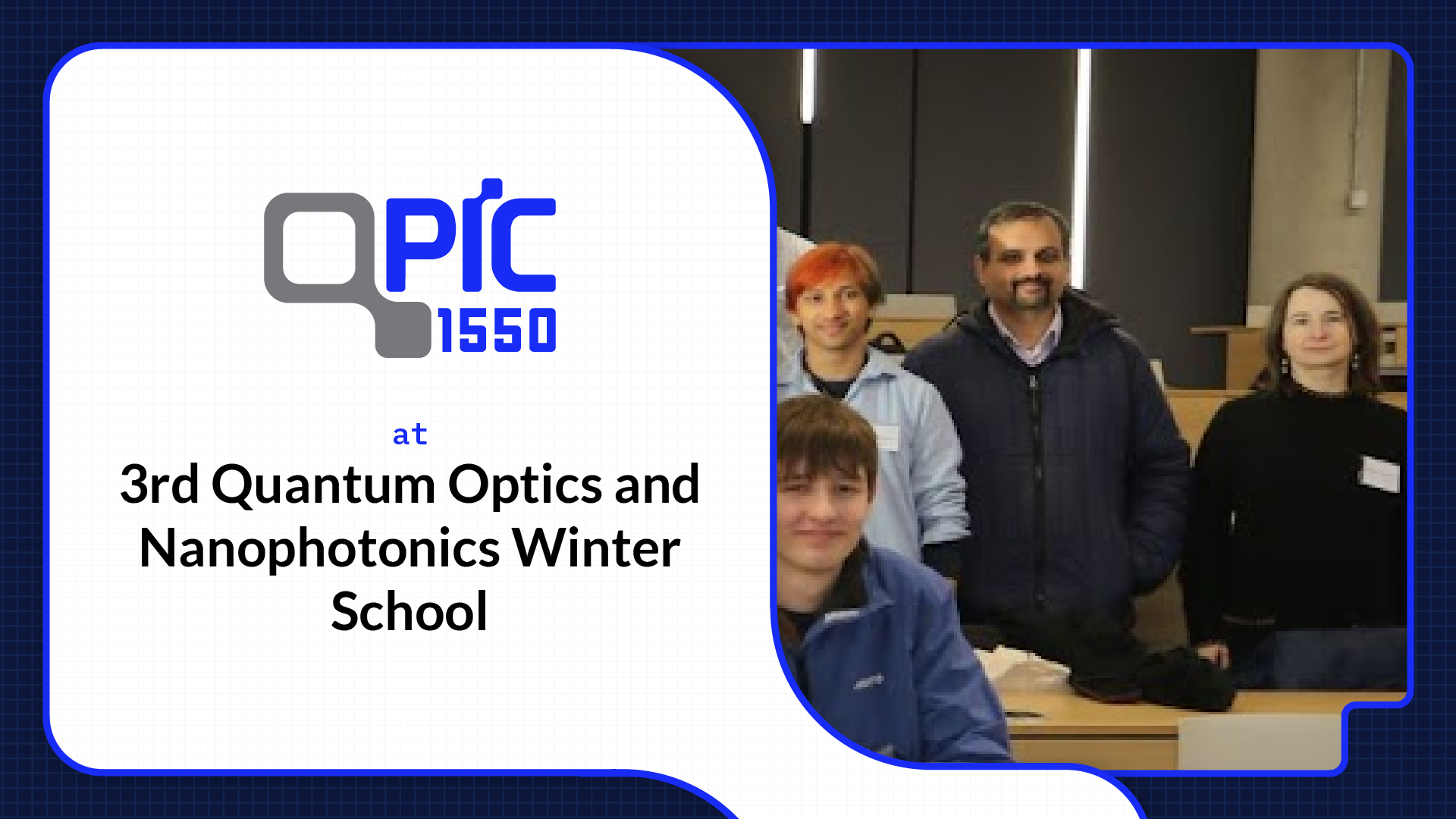 QPIC 1550

at

3rd Quantum Optics and Nanophotonics Winter School